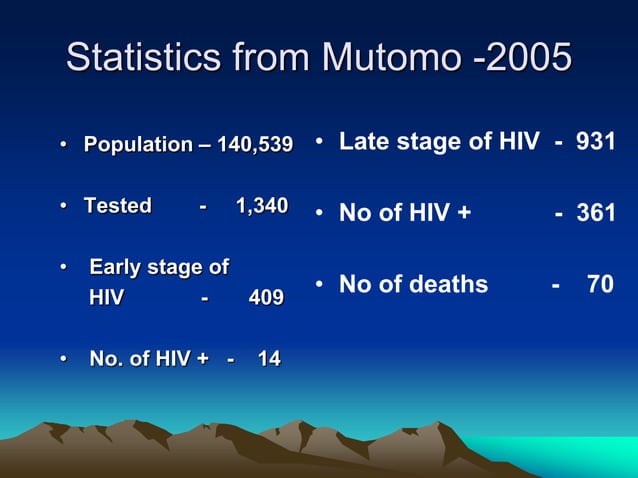 Statistics from Mutomo -2005

• Population – 140,539

• Tested - 1,340

• Early stage of HIV - 409

• No. of HIV + - 14

• Late stage of HIV - 931

• No of HIV + - 361

• No of deaths - 70